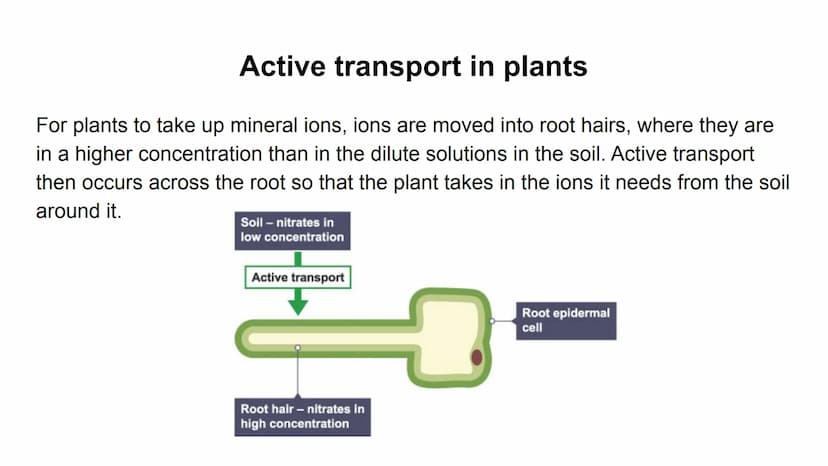 Active transport in plants

For plants to take up mineral ions, ions are moved into root hairs, where they are in a higher concentration than in the dilute solutions in the soil. Active transport then occurs across the root so that the plant takes in the ions it needs from the soil around it.

Soil – nitrates in low concentration

Active transport

Root epidermal cell

Root hair – nitrates in high concentration